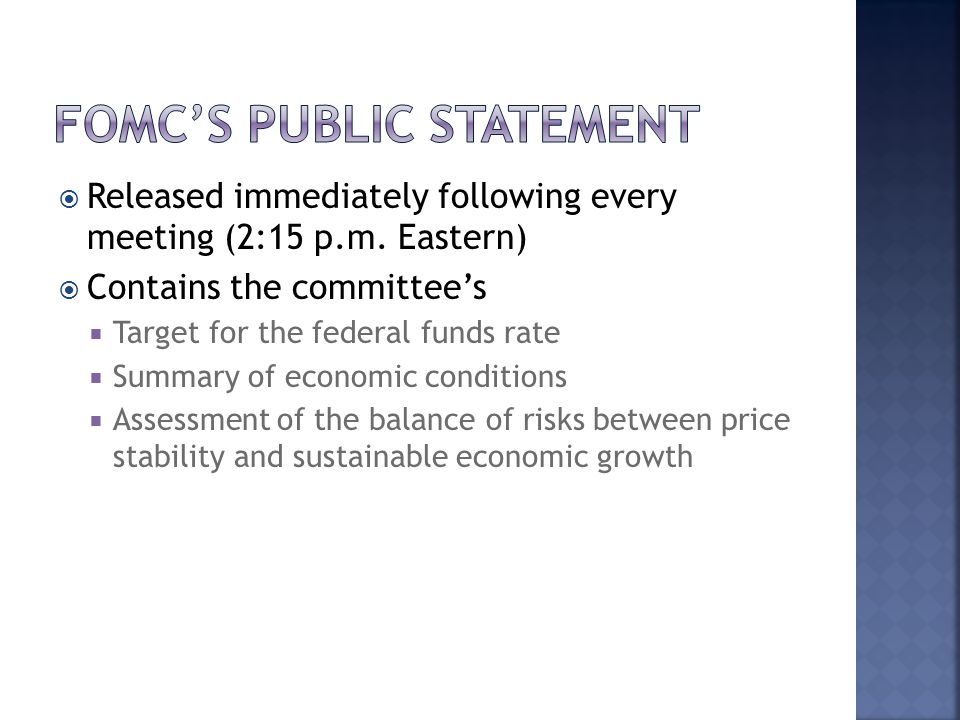 FOMC'S PUBLIC STATEMENT

Released immediately following every meeting (2:15 p.m. Eastern)

Contains the committee's

Target for the federal funds rate

Summary of economic conditions

Assessment of the balance of risks between price stability and sustainable economic growth